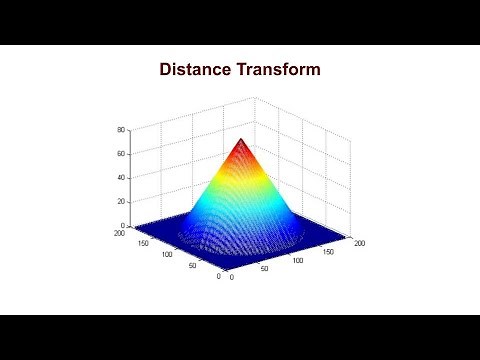 Distance Transform

80
60
40
20
0
200
150
100
50
0
0
50
100
150
200